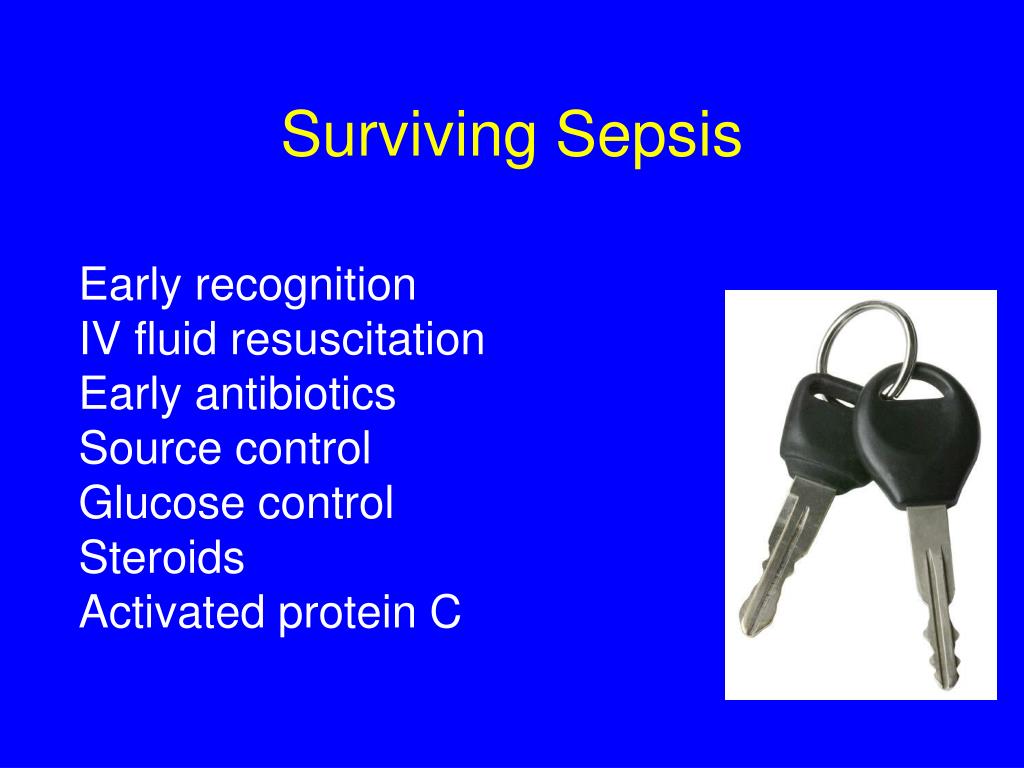 Surviving Sepsis

Early recognition
IV fluid resuscitation
Early antibiotics
Source control
Glucose control
Steroids
Activated protein C